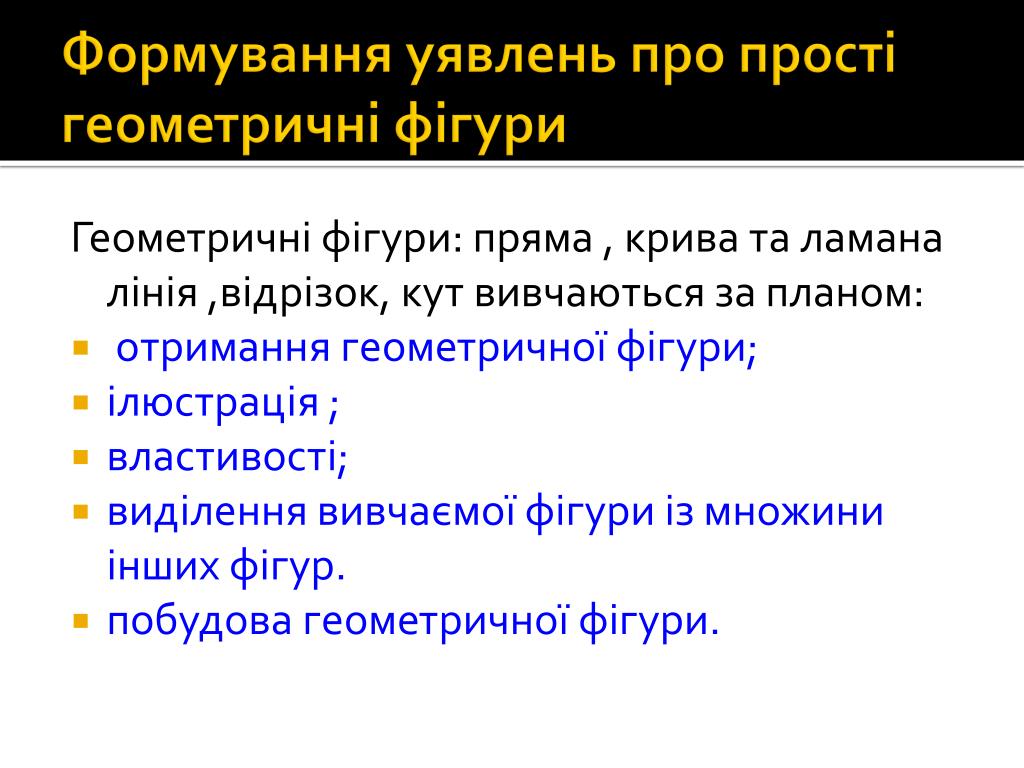 Формування уявлень про прості геометричні фігури

Геометричні фігури: пряма , крива та ламана лінія ,відрізок, кут вивчаються за планом:

- отримання геометричної фігури;
- ілюстрація ;
- властивості;
- виділення вивчаємої фігури із множини інших фігур.
- побудова геометричної фігури.